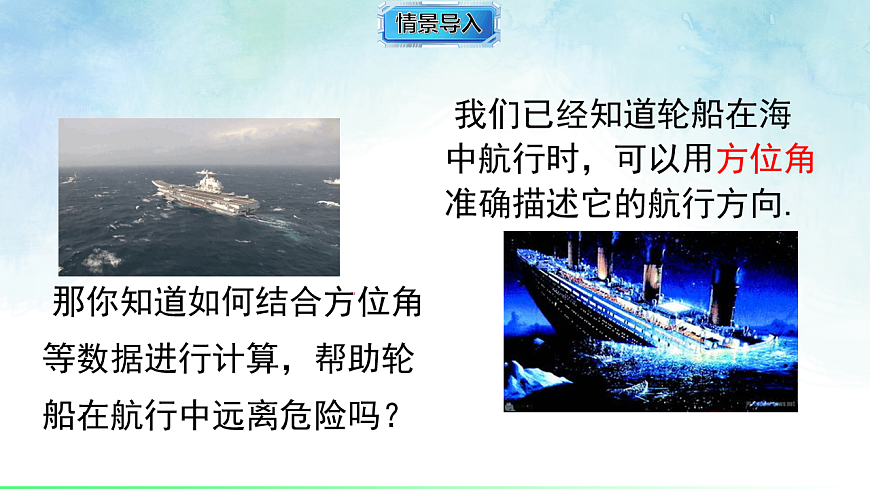 情景导入

我们已经知道轮船在海中航行时，可以用方位角准确描述它的航行方向.

那你知道如何结合方位角等数据进行计算，帮助轮船在航行中远离危险吗？